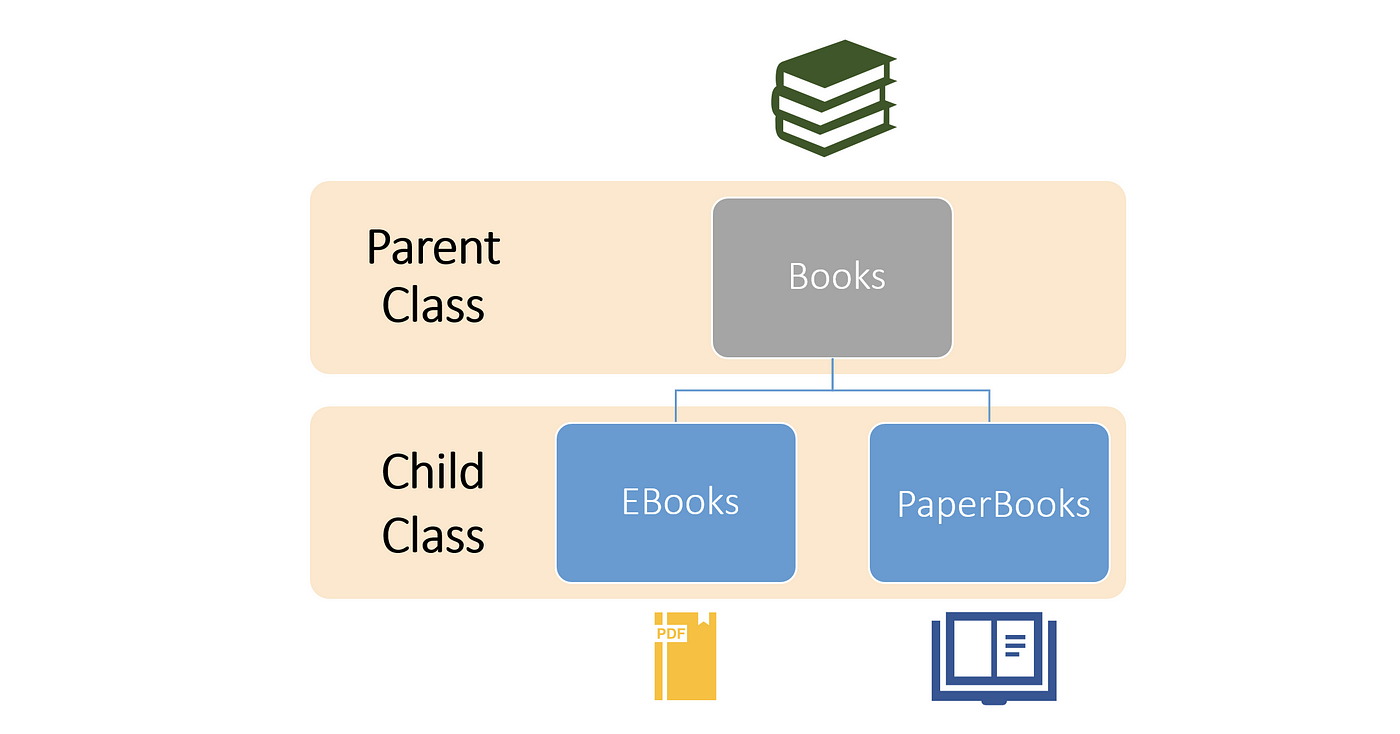 Parent Class

Books

Child Class

EBooks

PaperBooks

PDF